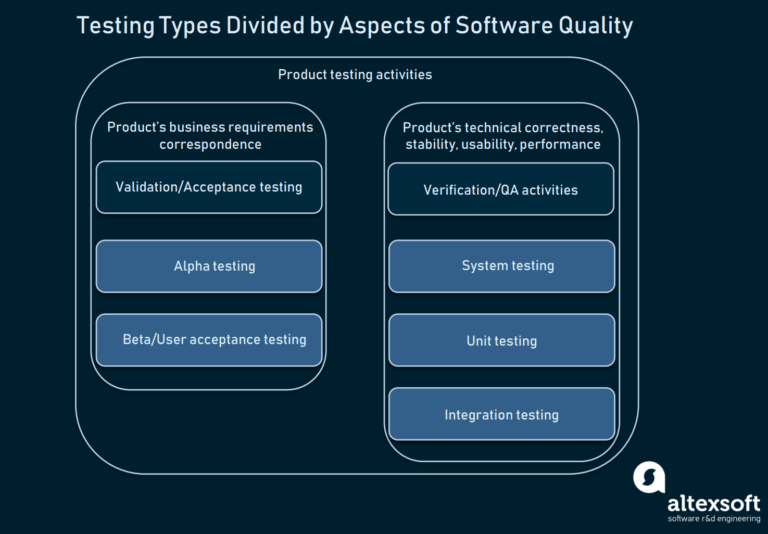 Testing Types Divided by Aspects of Software Quality

Product testing activities

Product's business requirements correspondence

Validation/Acceptance testing

Alpha testing

Beta/User acceptance testing

Product's technical correctness, stability, usability, performance

Verification/QA activities

System testing

Unit testing

Integration testing

altexsoft
software r&d engineering